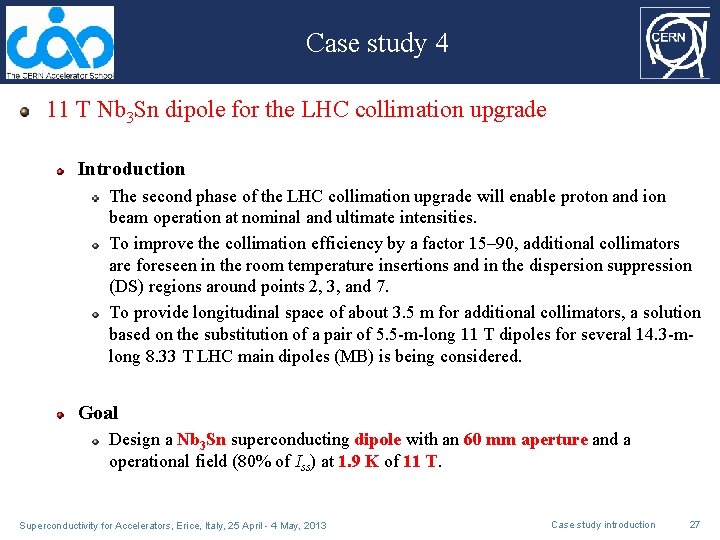 The CERN Accelerator School

Case study 4

CERN

11 T $Nb_3Sn$ dipole for the LHC collimation upgrade

Introduction

The second phase of the LHC collimation upgrade will enable proton and ion beam operation at nominal and ultimate intensities.

To improve the collimation efficiency by a factor 15–90, additional collimators are foreseen in the room temperature insertions and in the dispersion suppression (DS) regions around points 2, 3, and 7.

To provide longitudinal space of about 3.5 m for additional collimators, a solution based on the substitution of a pair of 5.5-m-long 11 T dipoles for several 14.3-m-long 8.33 T LHC main dipoles (MB) is being considered.

Goal

Design a $Nb_3Sn$ superconducting dipole with an 60 mm aperture and a operational field (80% of $I_{ss}$) at 1.9 K of 11 T.

Superconductivity for Accelerators, Erice, Italy, 25 April - 4 May, 2013

Case study introduction

27